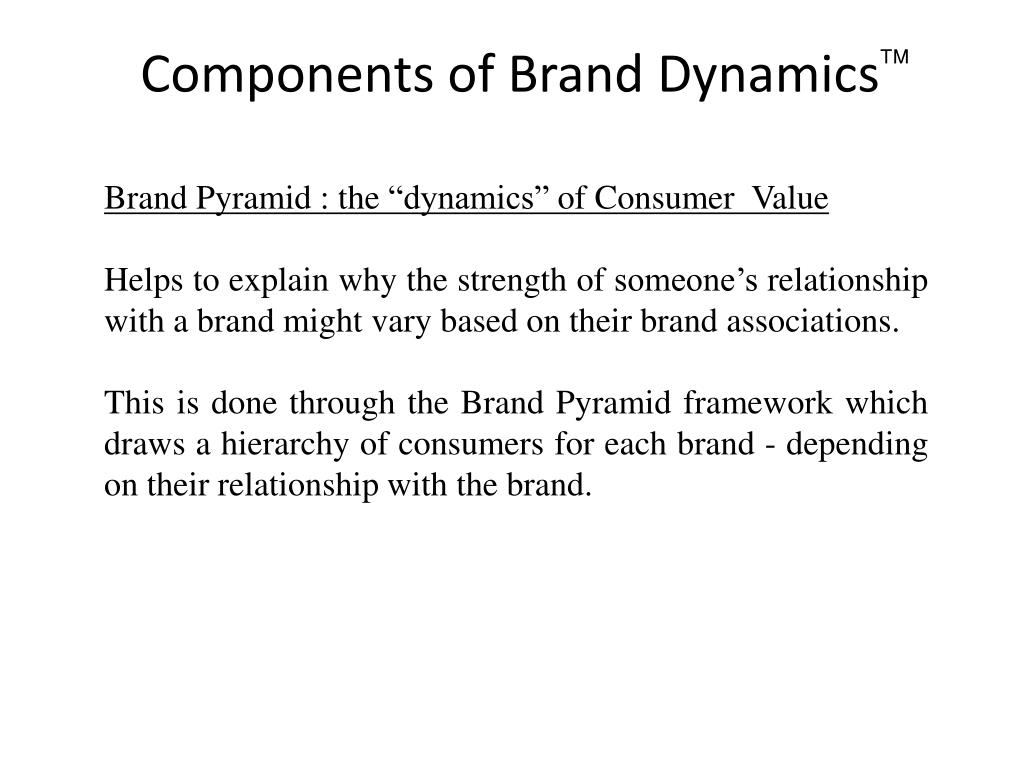 Components of Brand Dynamics™

Brand Pyramid : the “dynamics” of Consumer  Value

Helps to explain why the strength of someone’s relationship with a brand might vary based on their brand associations.

This is done through the Brand Pyramid framework which draws a hierarchy of consumers for each brand - depending on their relationship with the brand.